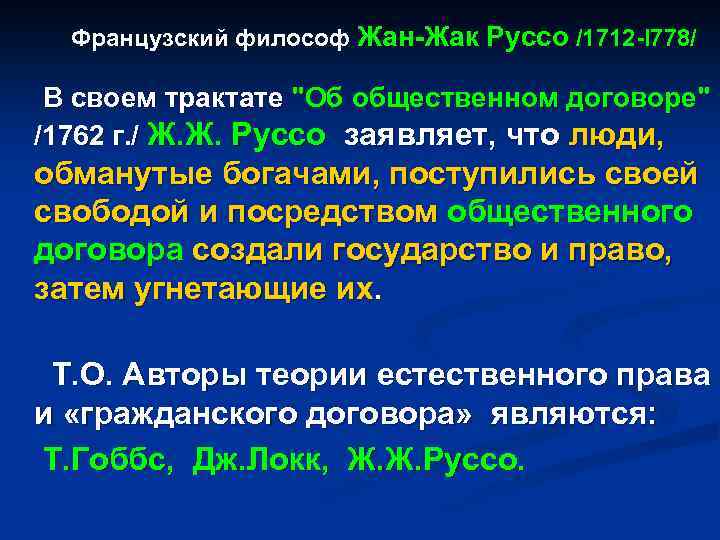 Французский философ Жан-Жак Руссо /1712-I778/

В своем трактате "Об общественном договоре" /1762 г./ Ж.Ж. Руссо заявляет, что люди, обманутые богачами, поступились своей свободой и посредством общественного договора создали государство и право, затем угнетающие их.

Т.О. Авторы теории естественного права и «гражданского договора» являются:

Т.Гоббс, Дж.Локк, Ж.Ж.Руссо.